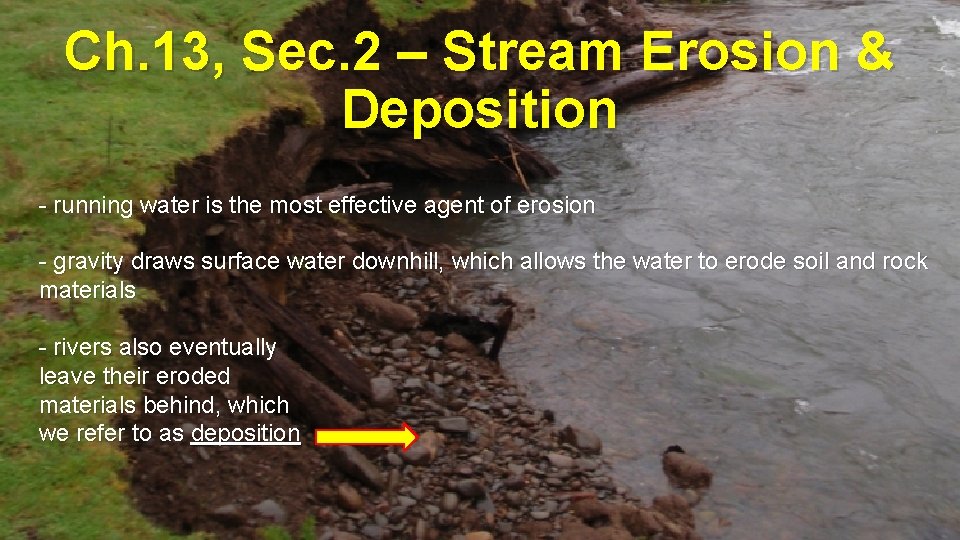 Ch.13, Sec.2 – Stream Erosion & Deposition

- running water is the most effective agent of erosion

- gravity draws surface water downhill, which allows the water to erode soil and rock materials

- rivers also eventually leave their eroded materials behind, which we refer to as deposition